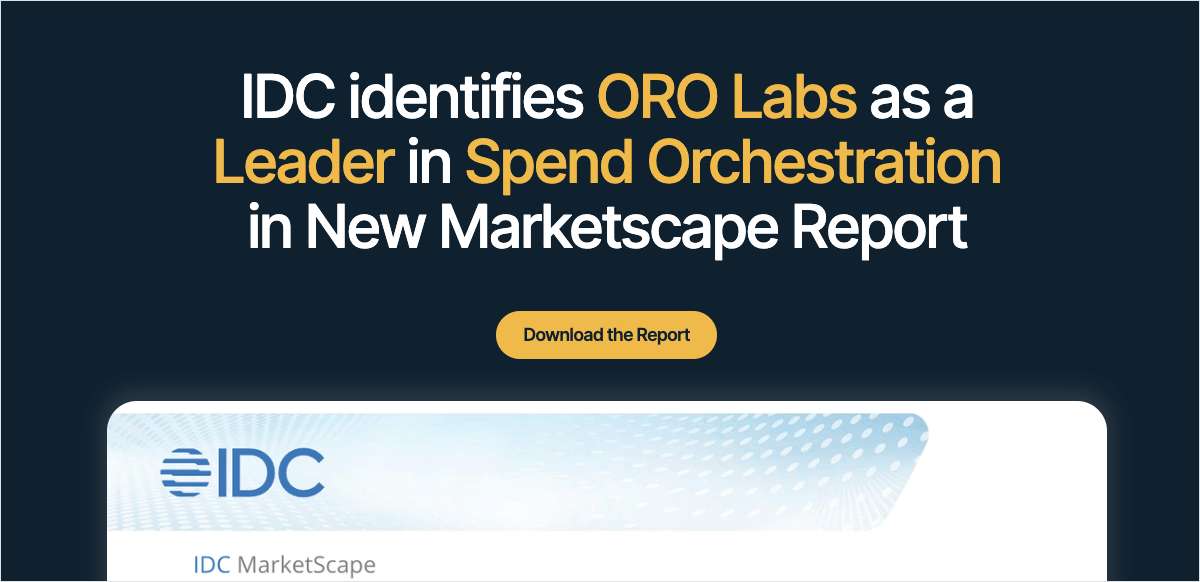 IDC identifies ORO Labs as a Leader in Spend Orchestration in New Marketscape Report

Download the Report

IDC

IDC MarketScape